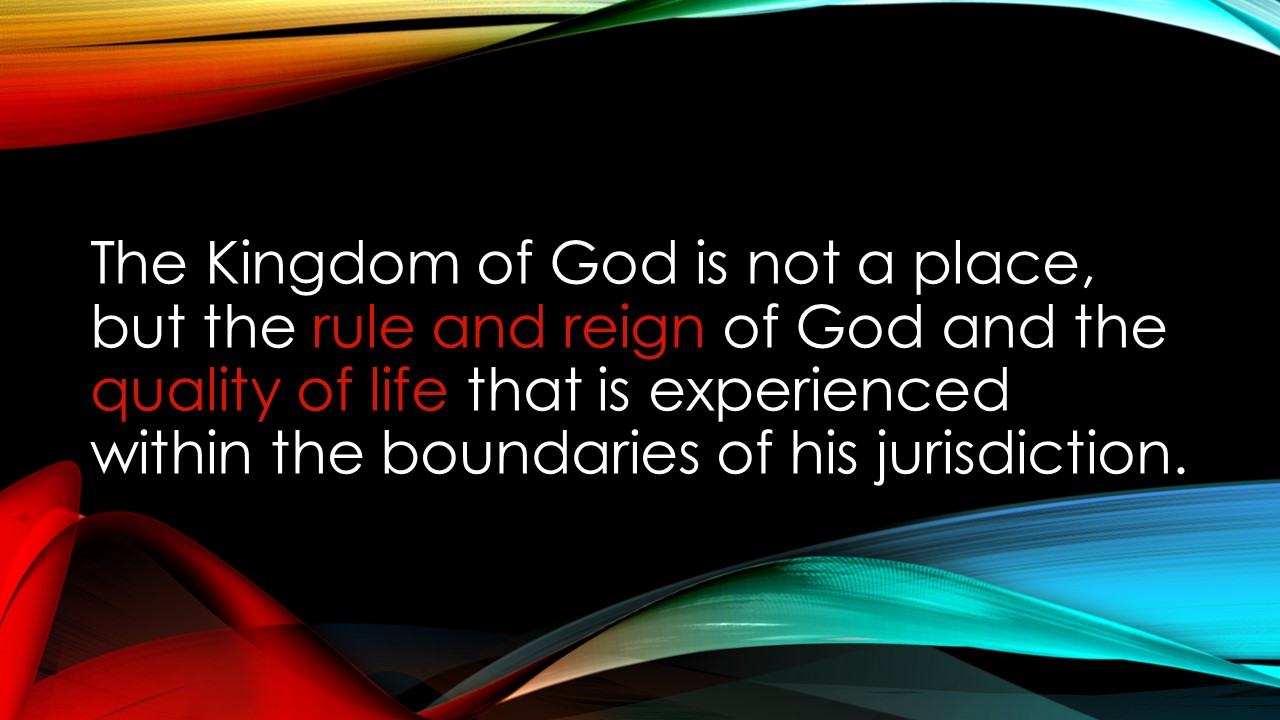 The Kingdom of God is not a place, but the rule and reign of God and the quality of life that is experienced within the boundaries of his jurisdiction.